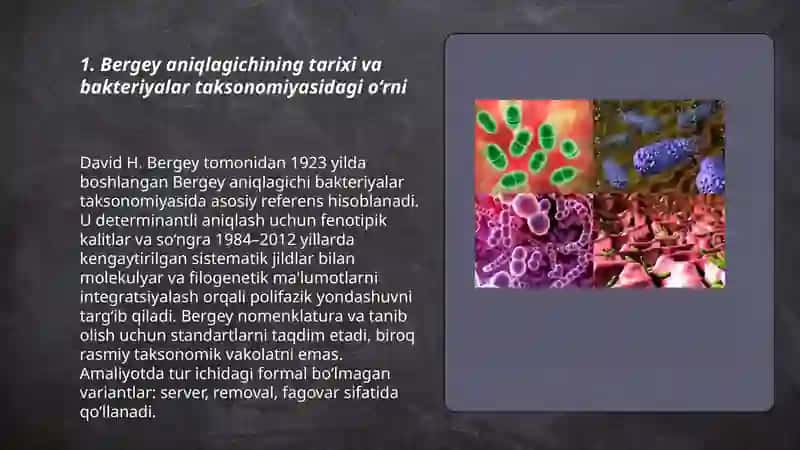 1. Bergey aniqlagichining tarixi va bakteriyalar taksonomiyasidagi o'rni

David H. Bergey tomonidan 1923 yilda boshlangan Bergey aniqlagichi bakteriyalar taksonomiyasida asosiy referens hisoblanadi. U determinantli aniqlash uchun fenotipik kalitlar va so'ngra 1984–2012 yillarda kengaytirilgan sistematik jildlar bilan molekulyar va filogenetik ma'lumotlarni integratsiyalash orqali polifazik yondashuvni targ'ib qiladi. Bergey nomenklatura va tanib olish uchun standartlarni taqdim etadi, biroq rasmiy taksonomik vakolatni emas. Amaliyotda tur ichidagi formal bo'lmagan variantlar: server, removal, fagovar sifatida qo'llanadi.